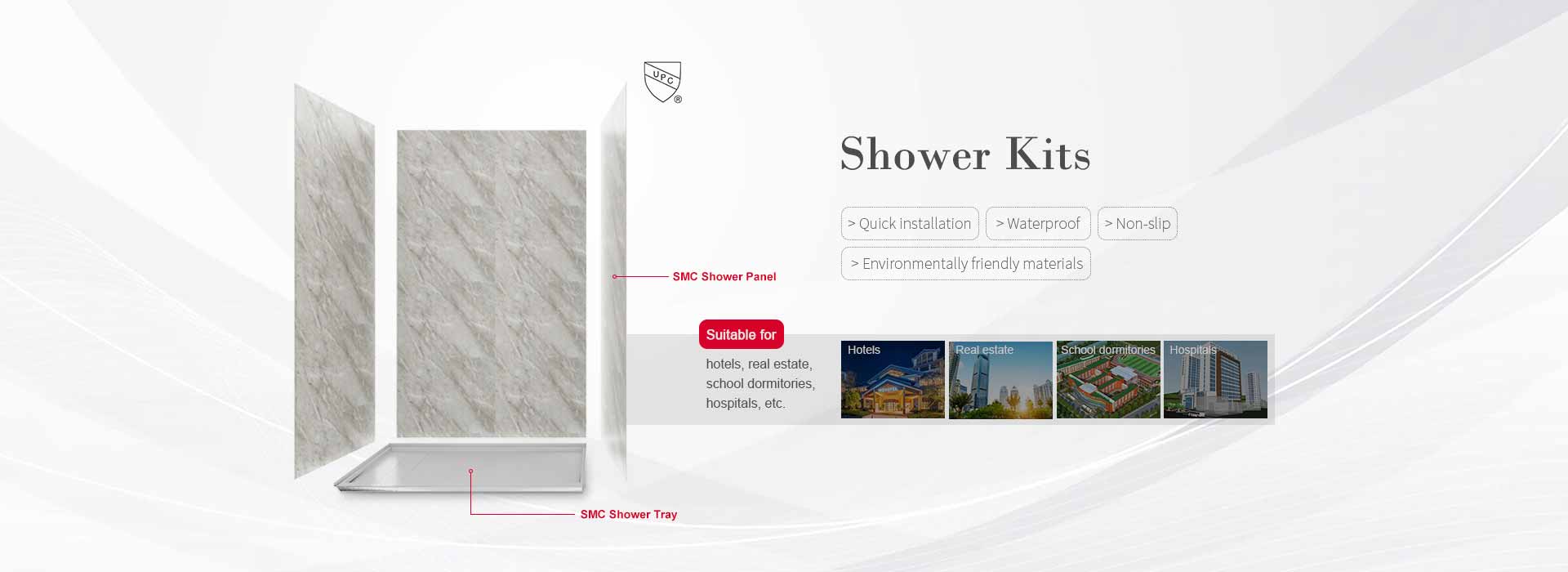 UPC ®

Shower Kits

> Quick installation > Waterproof > Non-slip

> Environmentally friendly materials

SMC Shower Panel

Suitable for

hotels, real estate, school dormitories, hospitals, etc.

Hotels

Real estate

School dormitories

Hospitals

SMC Shower Tray